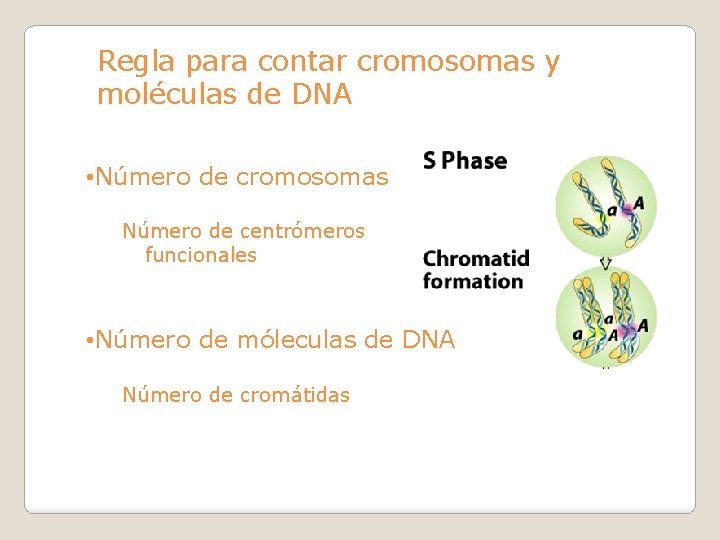 Regla para contar cromosomas y moléculas de DNA

•Número de cromosomas

Número de centrómeros funcionales

•Número de móleculas de DNA

Número de cromátidas

S Phase

a A

Chromatid formation

a a A A